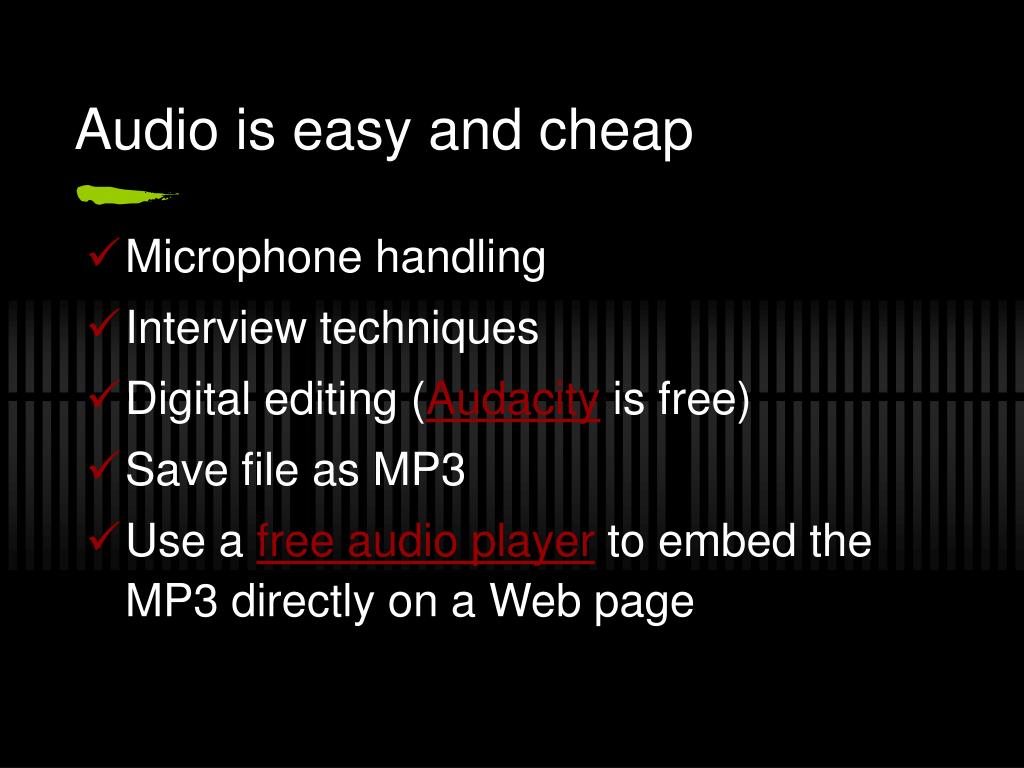 Audio is easy and cheap

✓ Microphone handling
✓ Interview techniques
✓ Digital editing (Audacity is free)
✓ Save file as MP3
✓ Use a free audio player to embed the MP3 directly on a Web page